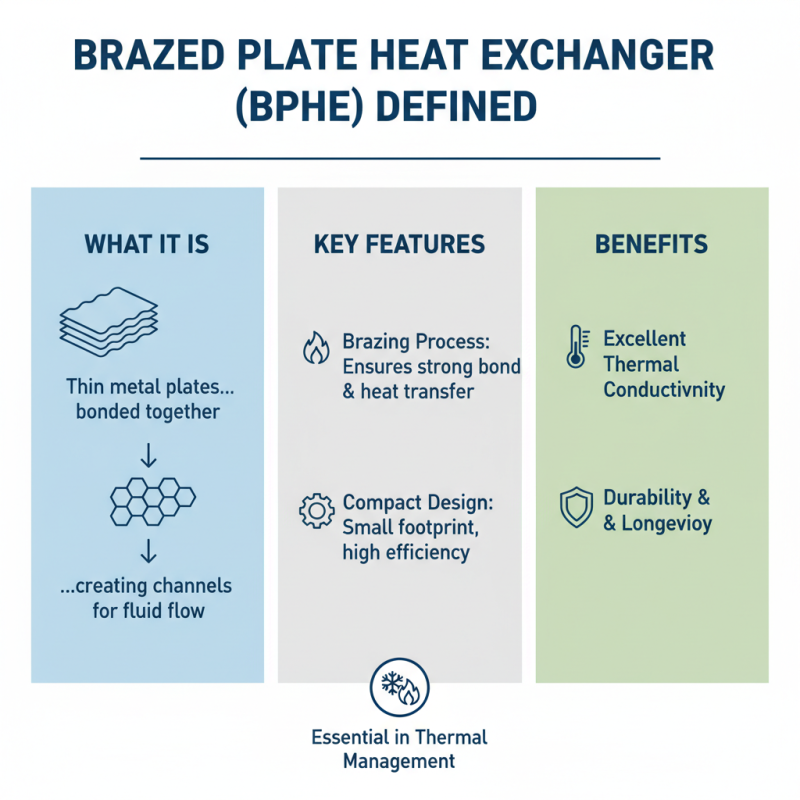 BRAZED PLATE HEAT EXCHANGER (BPHE) DEFINED

WHAT IT IS

Thin metal plates... bonded together

↓

↓

...creating channels for fluid flow

KEY FEATURES

Brazing Process: Ensures strong bond & heat transfer

Compact Design: Small footprint, high efficiency

BENEFITS

Excellent Thermal Conductivnity

Durability & & Longevioy

Essential in Thermal Management